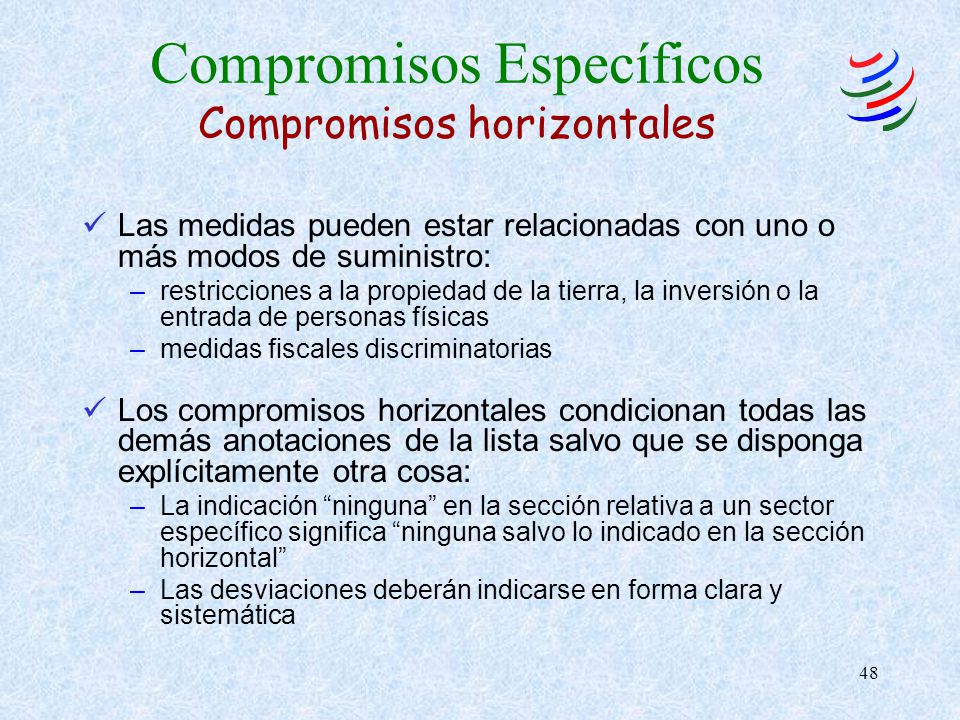 Compromisos Específicos
Compromisos horizontales

✓ Las medidas pueden estar relacionadas con uno o más modos de suministro:
– restricciones a la propiedad de la tierra, la inversión o la entrada de personas físicas
– medidas fiscales discriminatorias

✓ Los compromisos horizontales condicionan todas las demás anotaciones de la lista salvo que se disponga explícitamente otra cosa:
– La indicación “ninguna” en la sección relativa a un sector específico significa “ninguna salvo lo indicado en la sección horizontal”
– Las desviaciones deberán indicarse en forma clara y sistemática

48